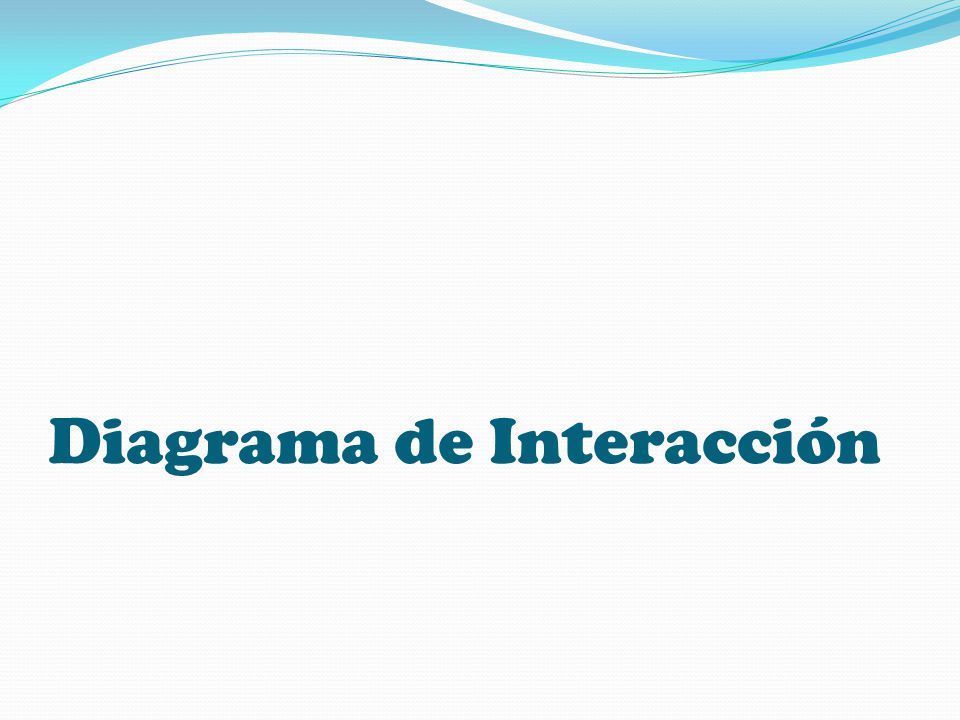 Diagrama de Interacción